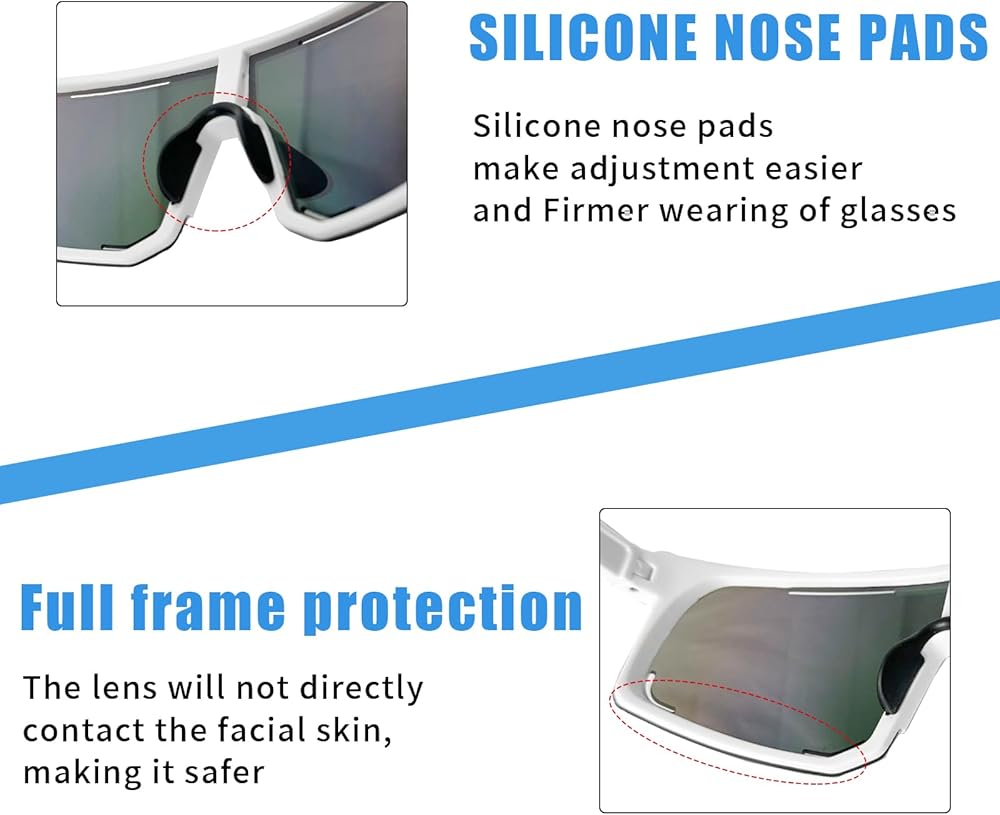 SILICONE NOSE PADS

Silicone nose pads make adjustment easier and Firmer wearing of glasses

Full frame protection

The lens will not directly contact the facial skin, making it safer